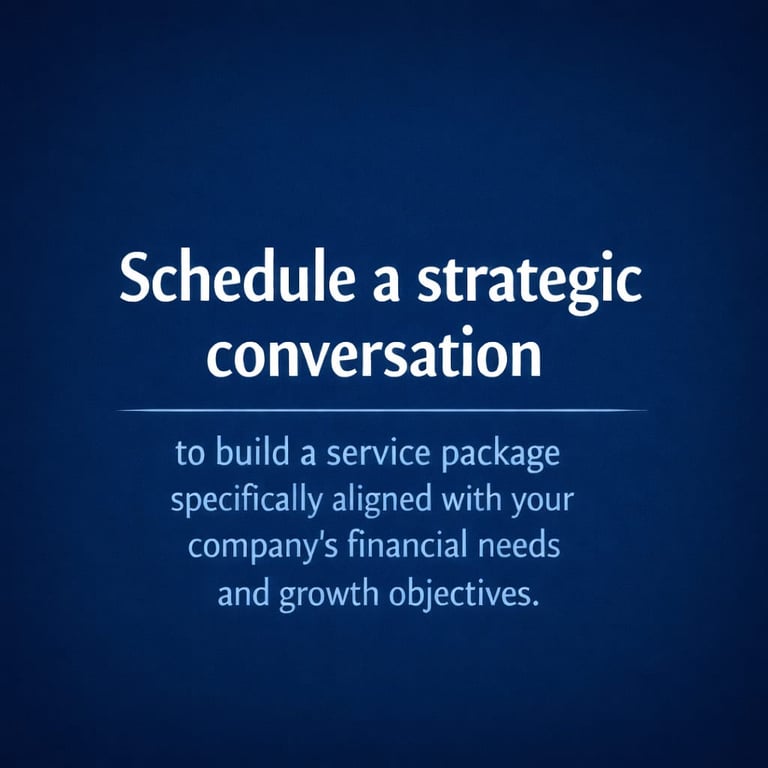 Schedule a strategic conversation

to build a service package specifically aligned with your company's financial needs and growth objectives.